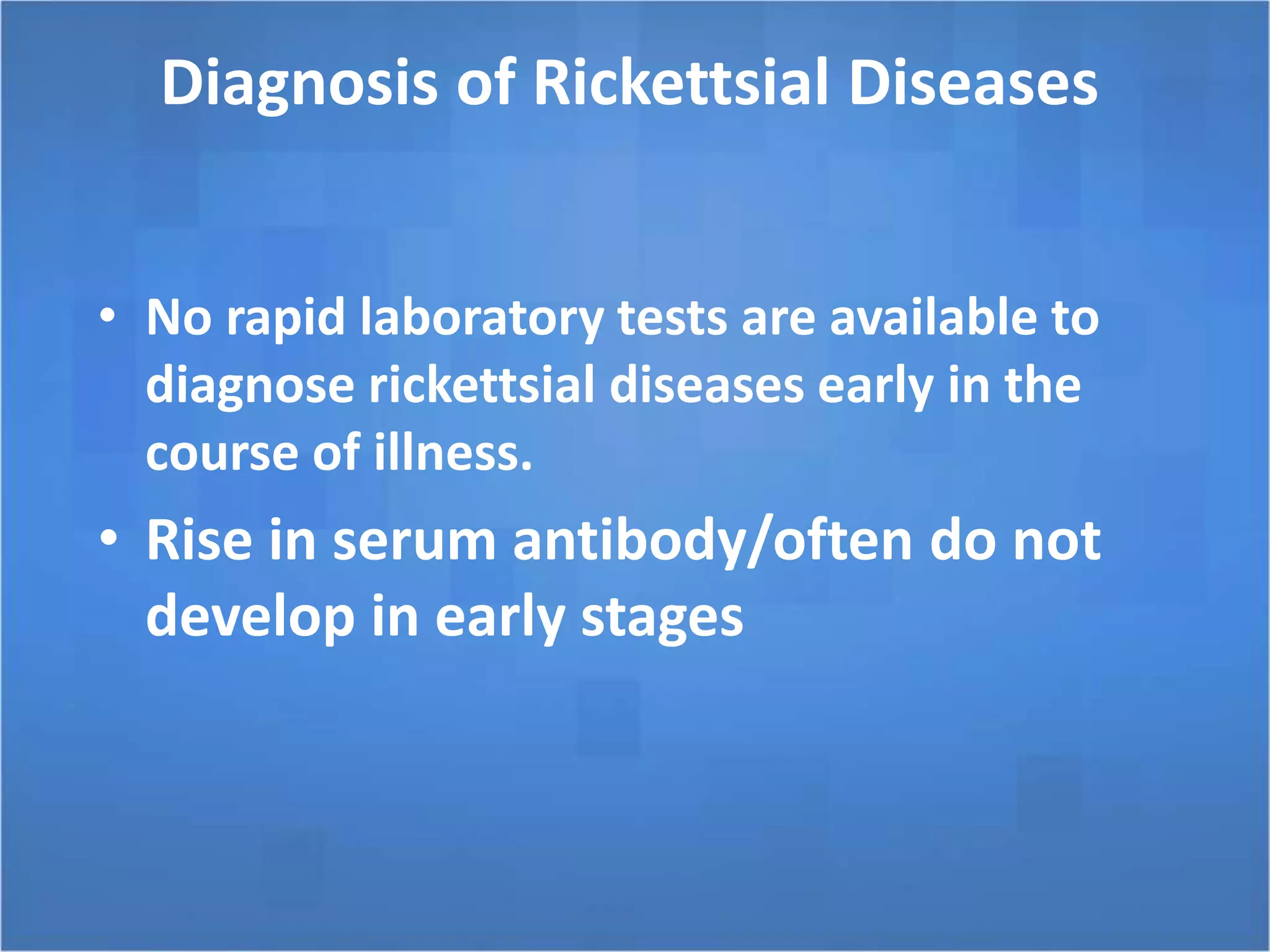 Diagnosis of Rickettsial Diseases

• No rapid laboratory tests are available to diagnose rickettsial diseases early in the course of illness.

• Rise in serum antibody/often do not develop in early stages